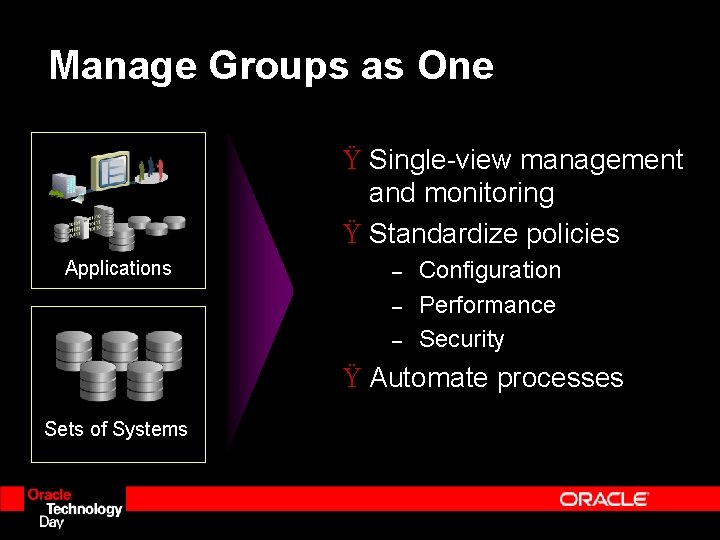 Manage Groups as One

Applications

Sets of Systems

Ÿ Single-view management and monitoring

Ÿ Standardize policies

– Configuration

– Performance

– Security

Ÿ Automate processes

Oracle Technology Day

ORACLE